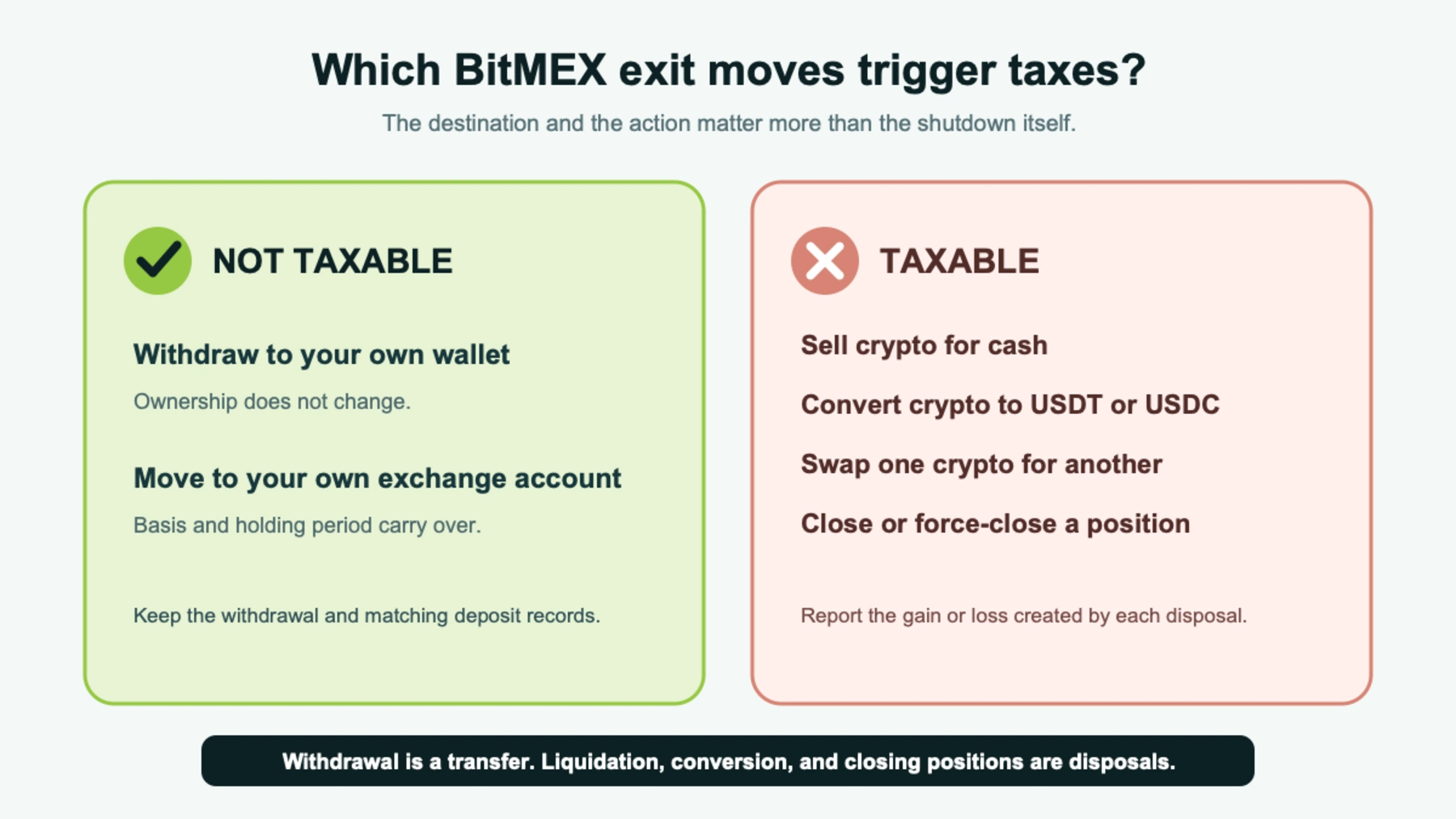 Which BitMEX exit moves trigger taxes?

The destination and the action matter more than the shutdown itself.

NOT TAXABLE

Withdraw to your own wallet

Ownership does not change.

Move to your own exchange account

Basis and holding period carry over.

Keep the withdrawal and matching deposit records.

TAXABLE

Sell crypto for cash

Convert crypto to USDT or USDC

Swap one crypto for another

Close or force-close a position

Report the gain or loss created by each disposal.

Withdrawal is a transfer. Liquidation, conversion, and closing positions are disposals.